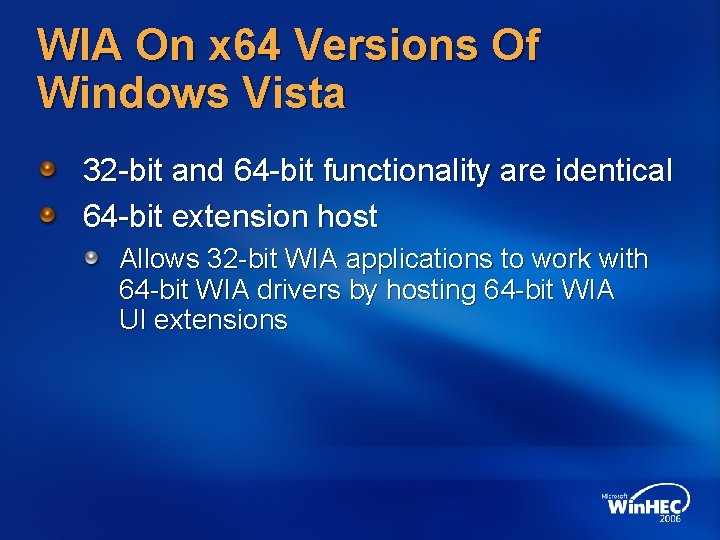 WIA On x64 Versions Of Windows Vista

32-bit and 64-bit functionality are identical

64-bit extension host

Allows 32-bit WIA applications to work with 64-bit WIA drivers by hosting 64-bit WIA UI extensions

Microsoft WinHEC 2006